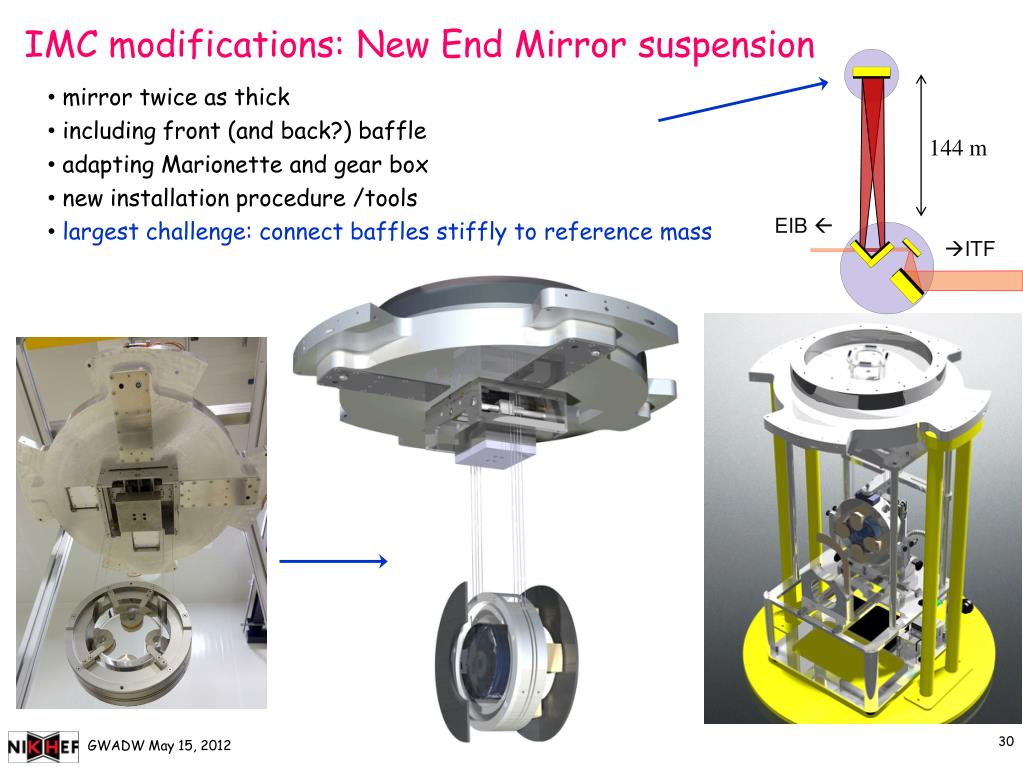 IMC modifications: New End Mirror suspension

• mirror twice as thick
• including front (and back?) baffle
• adapting Marionette and gear box
• new installation procedure /tools
• largest challenge: connect baffles stiffly to reference mass

144 m

EIB ←

→ITF

NIKHEF GWADW May 15, 2012

30